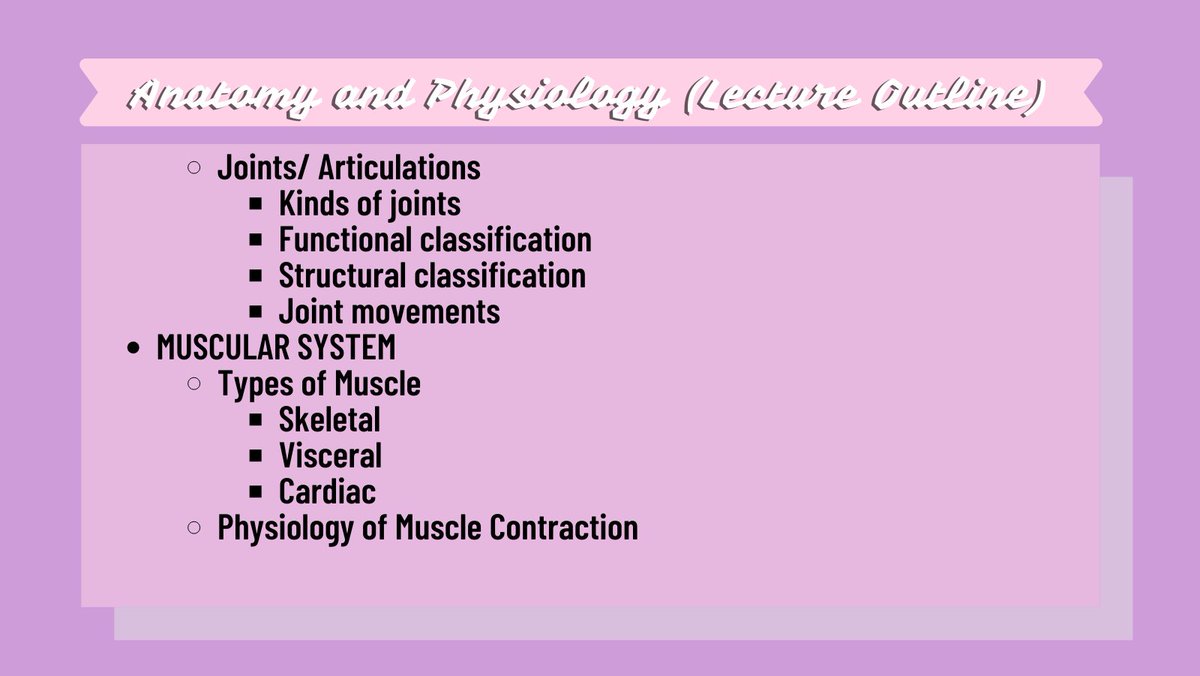 Anatomy and Physiology (Lecture Outline)

○ Joints/ Articulations
▪ Kinds of joints
▪ Functional classification
▪ Structural classification
▪ Joint movements
• MUSCULAR SYSTEM
○ Types of Muscle
▪ Skeletal
▪ Visceral
▪ Cardiac
○ Physiology of Muscle Contraction